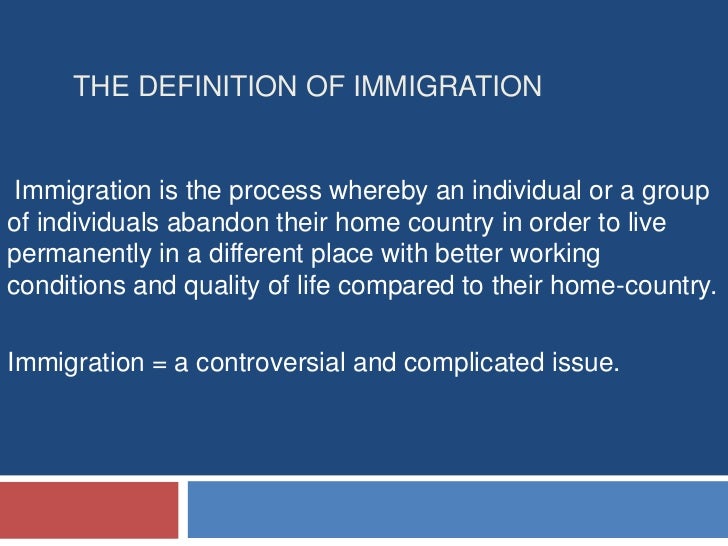 THE DEFINITION OF IMMIGRATION

Immigration is the process whereby an individual or a group of individuals abandon their home country in order to live permanently in a different place with better working conditions and quality of life compared to their home-country.

Immigration = a controversial and complicated issue.